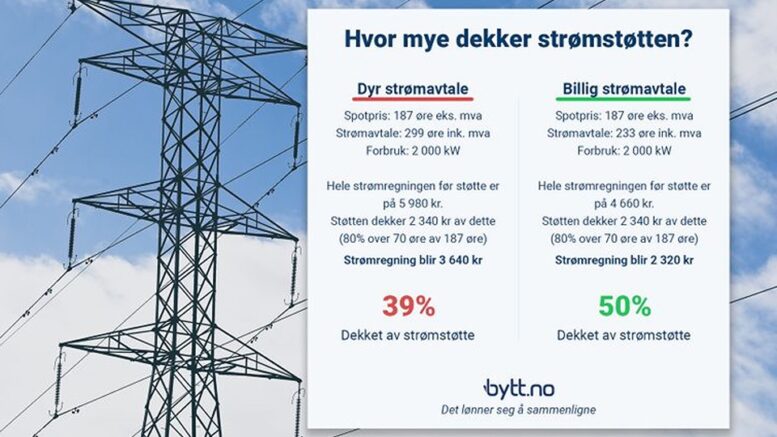 Hvor mye dekker strømstøtten?

Dyr strømavtale

Spotpris: 187 øre eks. mva
Strømavtale: 299 øre ink. mva
Forbruk: 2 000 kW

Hele strømregningen før støtte er på 5 980 kr.
Støtten dekker 2 340 kr av dette (80% over 70 øre av 187 øre)
Strømregning blir 3 640 kr

39%
Dekket av strømstøtte

Billig strømavtale

Spotpris: 187 øre eks. mva
Strømavtale: 233 øre ink. mva
Forbruk: 2 000 kW

Hele strømregningen før støtte er på 4 660 kr.
Støtten dekker 2 340 kr av dette (80% over 70 øre av 187 øre)
Strømregning blir 2 320 kr

50%
Dekket av strømstøtte

bytt.no
Det lønner seg å sammenligne